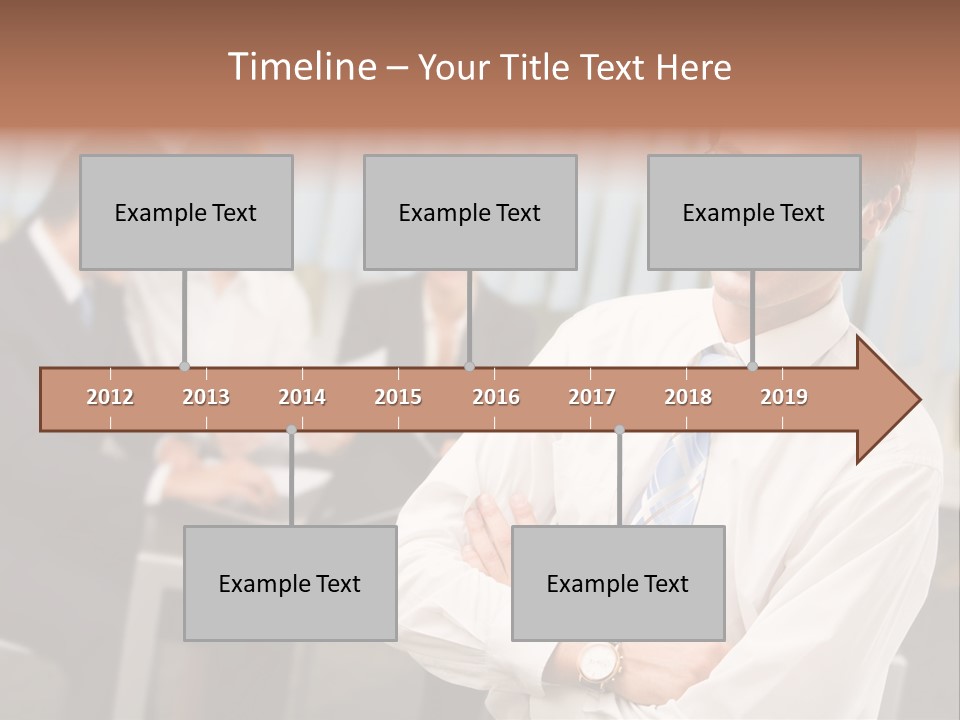 Timeline – Your Title Text Here

Example Text

Example Text

Example Text

2012 2013 2014 2015 2016 2017 2018 2019

Example Text

Example Text